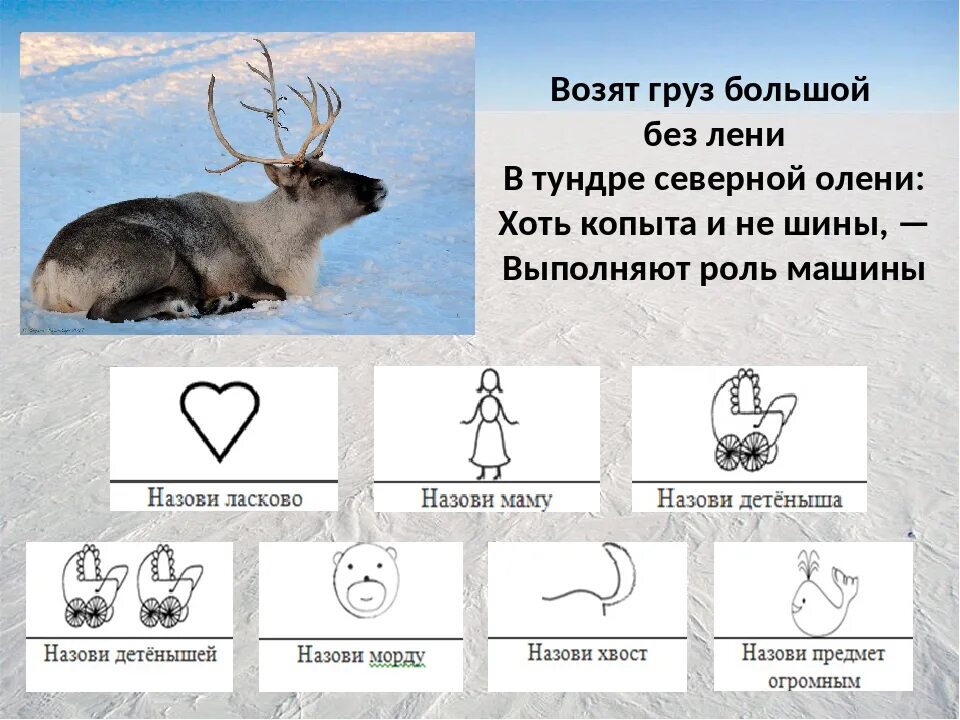 Возят груз большой
без лени
В тундре северной олени:
Хоть копыта и не шины, —
Выполняют роль машины

Назови ласково

Назови маму

Назови детёныша

Назови детёнышей

Назови морду

Назови хвост

Назови предмет огромным